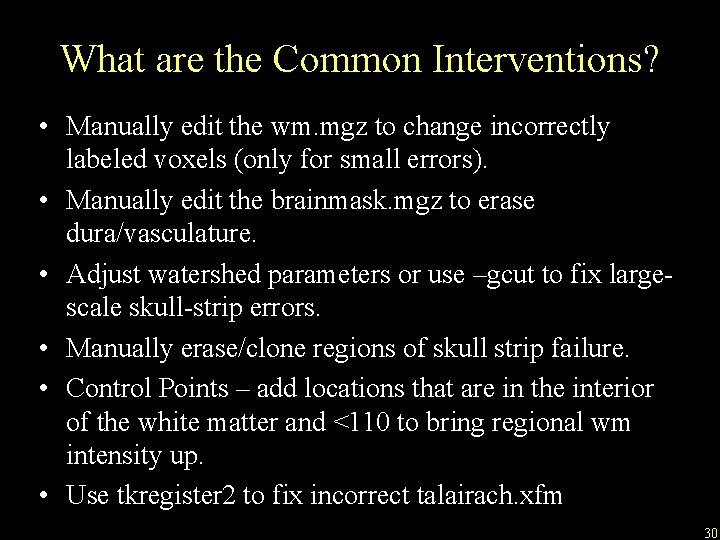 What are the Common Interventions?

• Manually edit the wm.mgz to change incorrectly labeled voxels (only for small errors).

• Manually edit the brainmask.mgz to erase dura/vasculature.

• Adjust watershed parameters or use –gcut to fix large-scale skull-strip errors.

• Manually erase/clone regions of skull strip failure.

• Control Points – add locations that are in the interior of the white matter and <110 to bring regional wm intensity up.

• Use tkregister2 to fix incorrect talairach.xfm

30